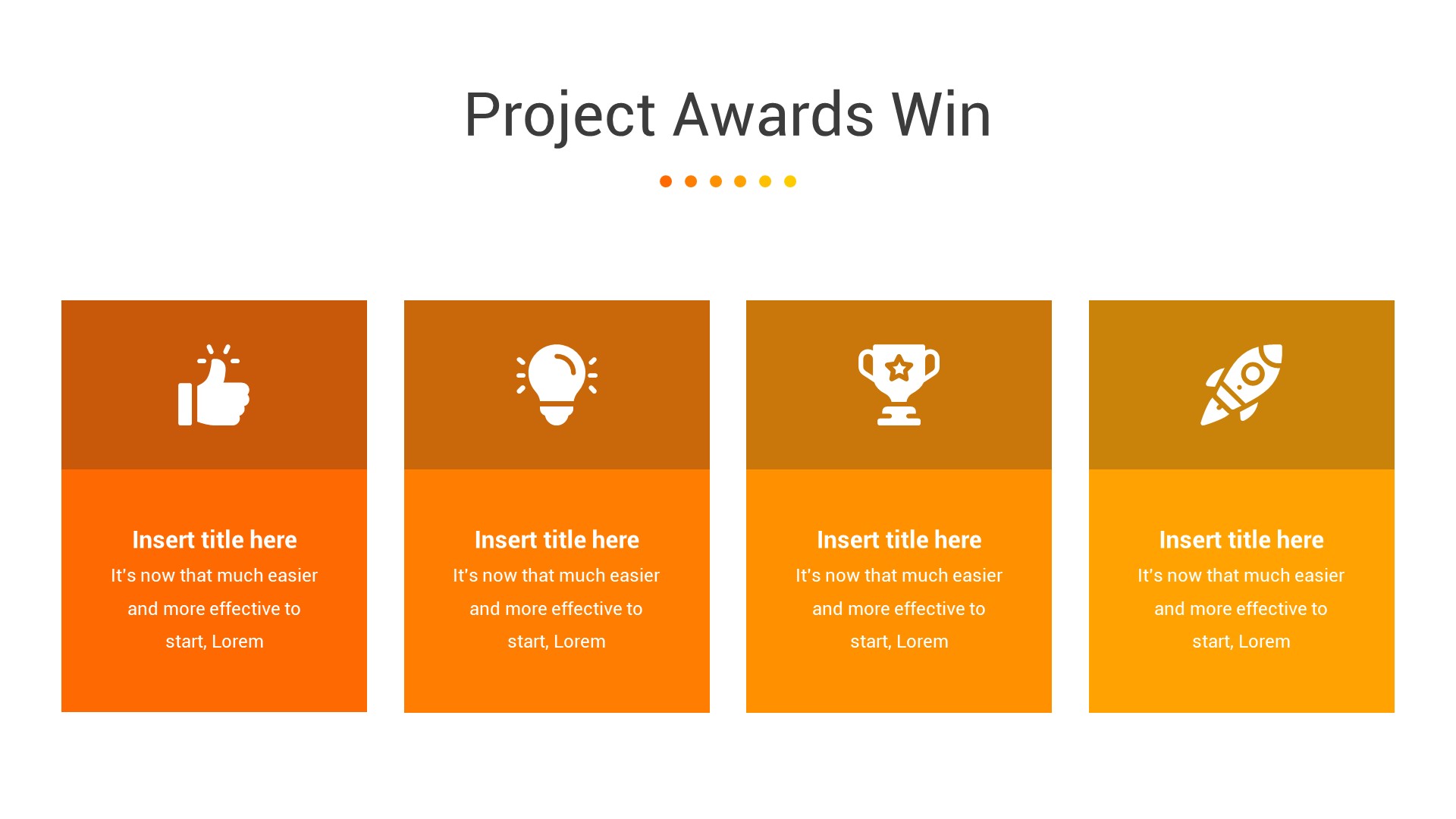 Project Awards Win

Insert title here
It's now that much easier and more effective to start, Lorem

Insert title here
It's now that much easier and more effective to start, Lorem

Insert title here
It's now that much easier and more effective to start, Lorem

Insert title here
It's now that much easier and more effective to start, Lorem